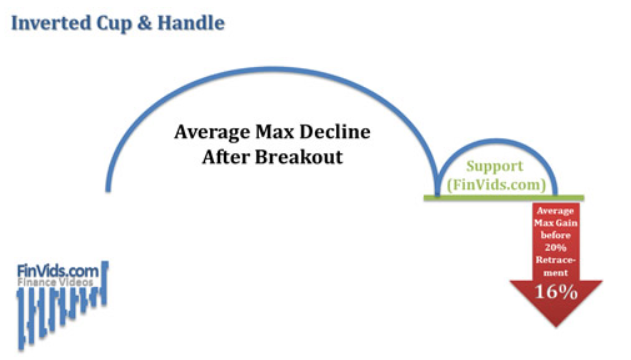 Inverted Cup & Handle

Average Max Decline After Breakout

Support (FinVids.com)

Average Max Gain before 20% Retracement
16%

FinVids.com
Finance Videos